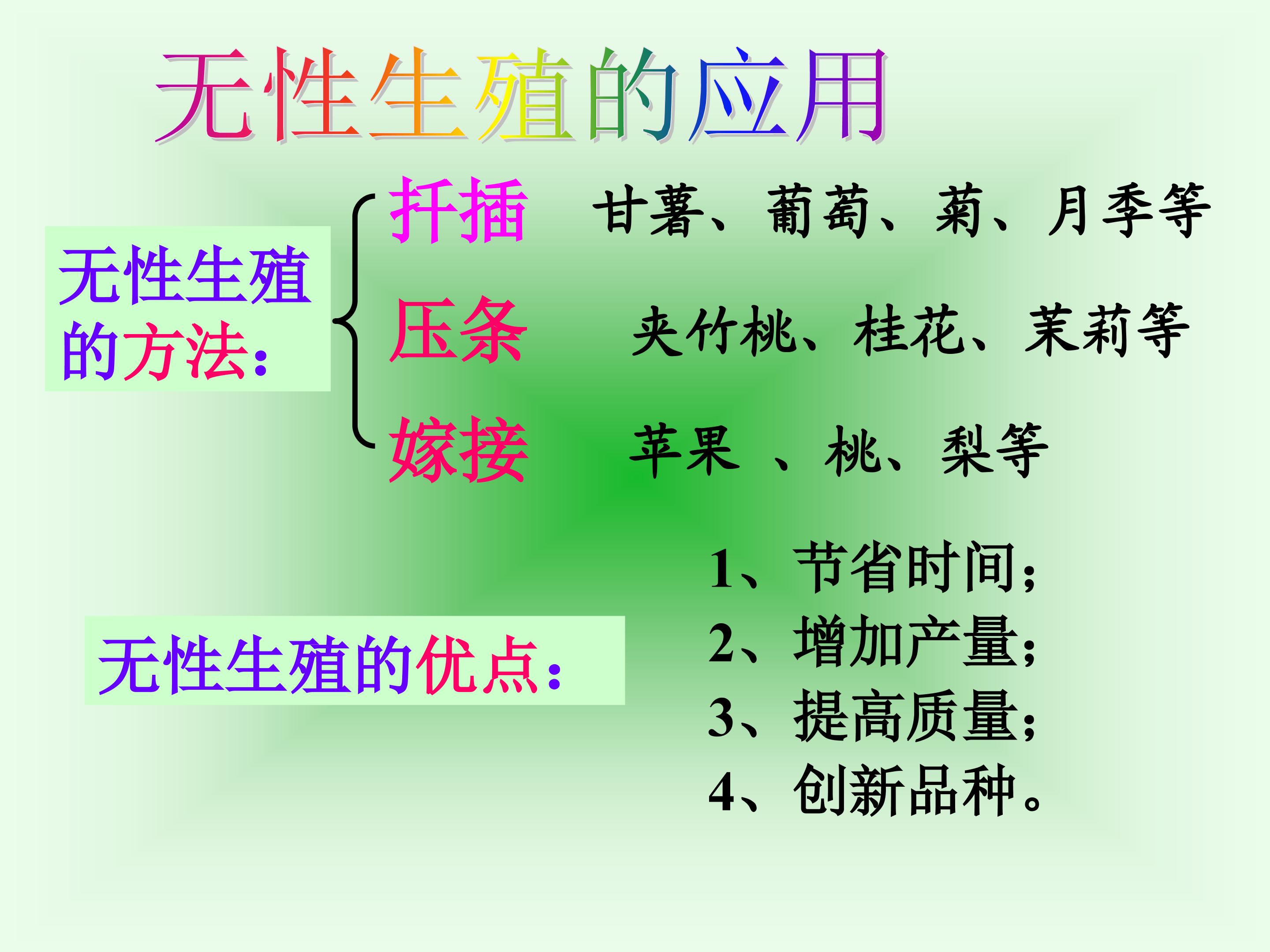 无性生殖的应用

无性生殖的方法：

扦插 甘薯、葡萄、菊、月季等

压条 夹竹桃、桂花、茉莉等

嫁接 苹果、桃、梨等

无性生殖的优点：

1、节省时间；
2、增加产量；
3、提高质量；
4、创新品种。